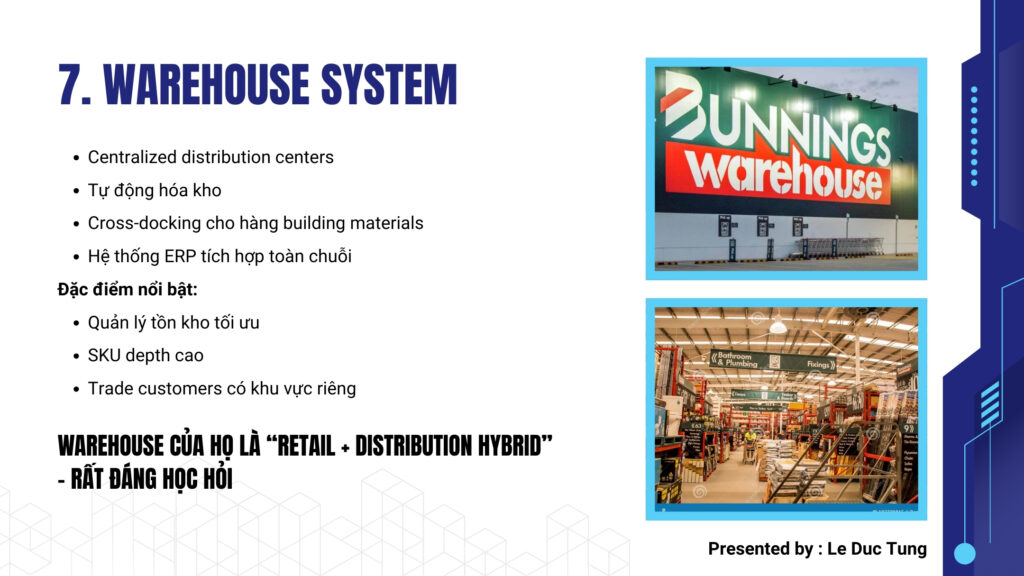 7. WAREHOUSE SYSTEM

- Centralized distribution centers
- Tự động hóa kho
- Cross-docking cho hàng building materials
- Hệ thống ERP tích hợp toàn chuỗi

Đặc điểm nổi bật:

- Quản lý tồn kho tối ưu
- SKU depth cao
- Trade customers có khu vực riêng

WAREHOUSE CỦA HỌ LÀ "RETAIL + DISTRIBUTION HYBRID" - RẤT ĐÁNG HỌC HỎI

BUNNINGS warehouse

Bathroom & Plumbing

Fixings

Presented by : Le Duc Tung